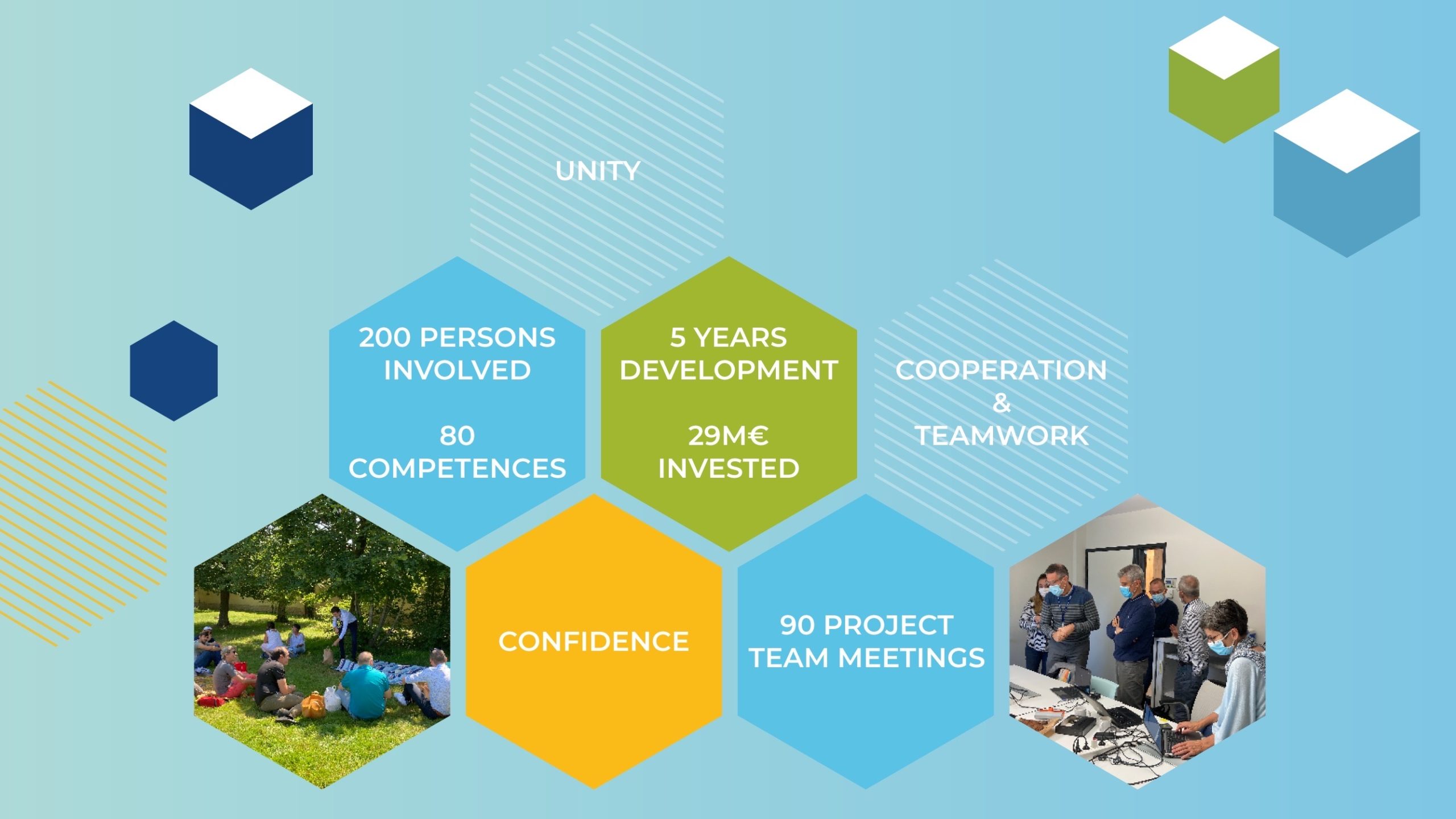 UNITY

200 PERSONS INVOLVED

80 COMPETENCES

5 YEARS DEVELOPMENT

29M€ INVESTED

COOPERATION & TEAMWORK

CONFIDENCE

90 PROJECT TEAM MEETINGS